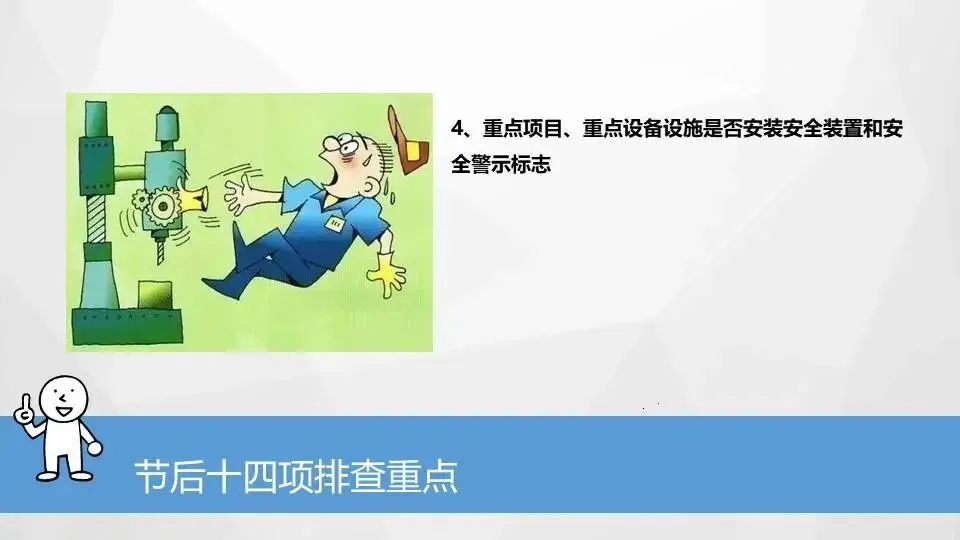 4、重点项目、重点设备设施是否安装安全装置和安全警示标志

节后十四项排查重点